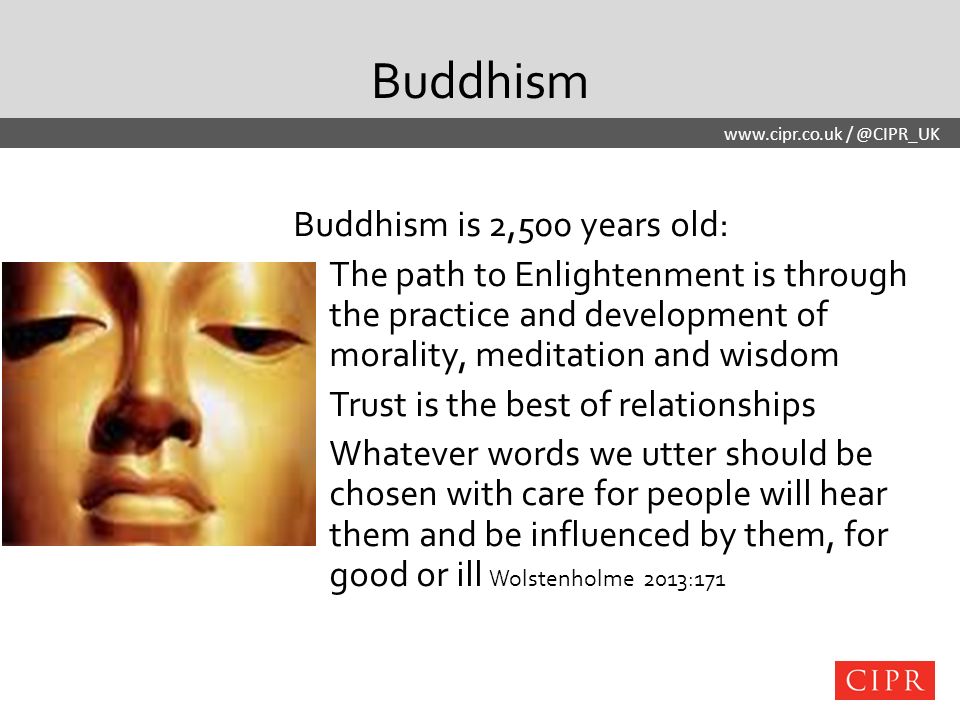 Buddhism

www.cipr.co.uk / @CIPR_UK

Buddhism is 2,500 years old:

The path to Enlightenment is through the practice and development of morality, meditation and wisdom

Trust is the best of relationships

Whatever words we utter should be chosen with care for people will hear them and be influenced by them, for good or ill Wolstenholme 2013:171

CIPR